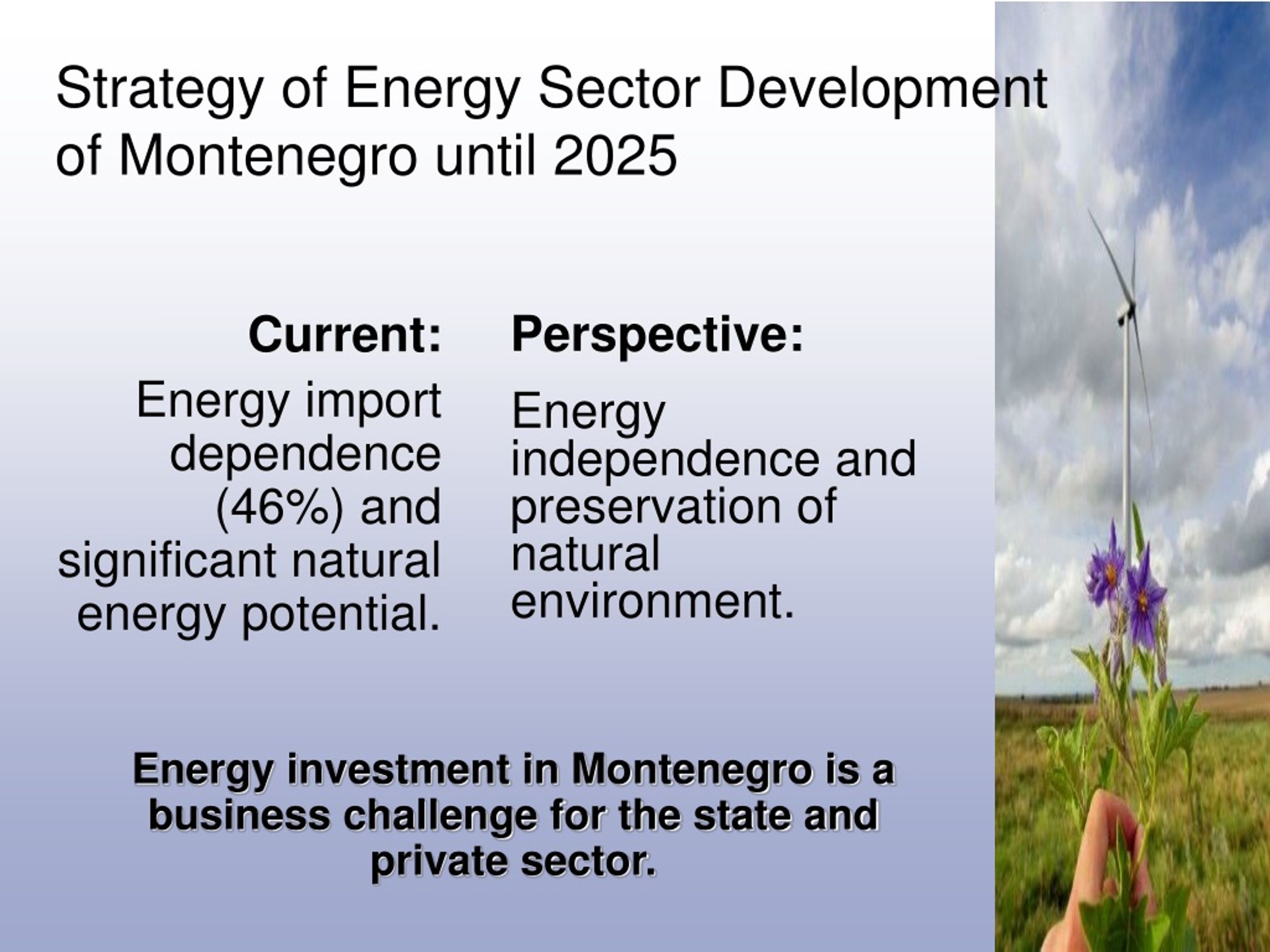 Strategy of Energy Sector Development of Montenegro until 2025

Current:

Energy import dependence (46%) and significant natural energy potential.

Perspective:

Energy independence and preservation of natural environment.

Energy investment in Montenegro is a business challenge for the state and private sector.